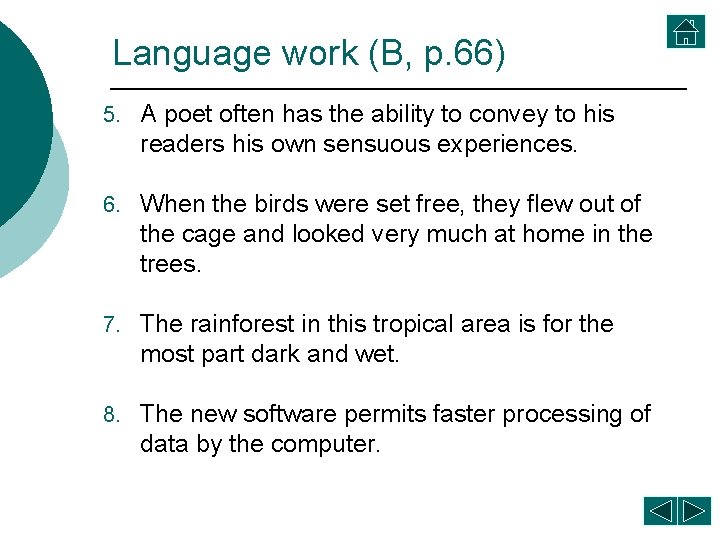 Language work (B, p.66)

5. A poet often has the ability to convey to his readers his own sensuous experiences.

6. When the birds were set free, they flew out of the cage and looked very much at home in the trees.

7. The rainforest in this tropical area is for the most part dark and wet.

8. The new software permits faster processing of data by the computer.